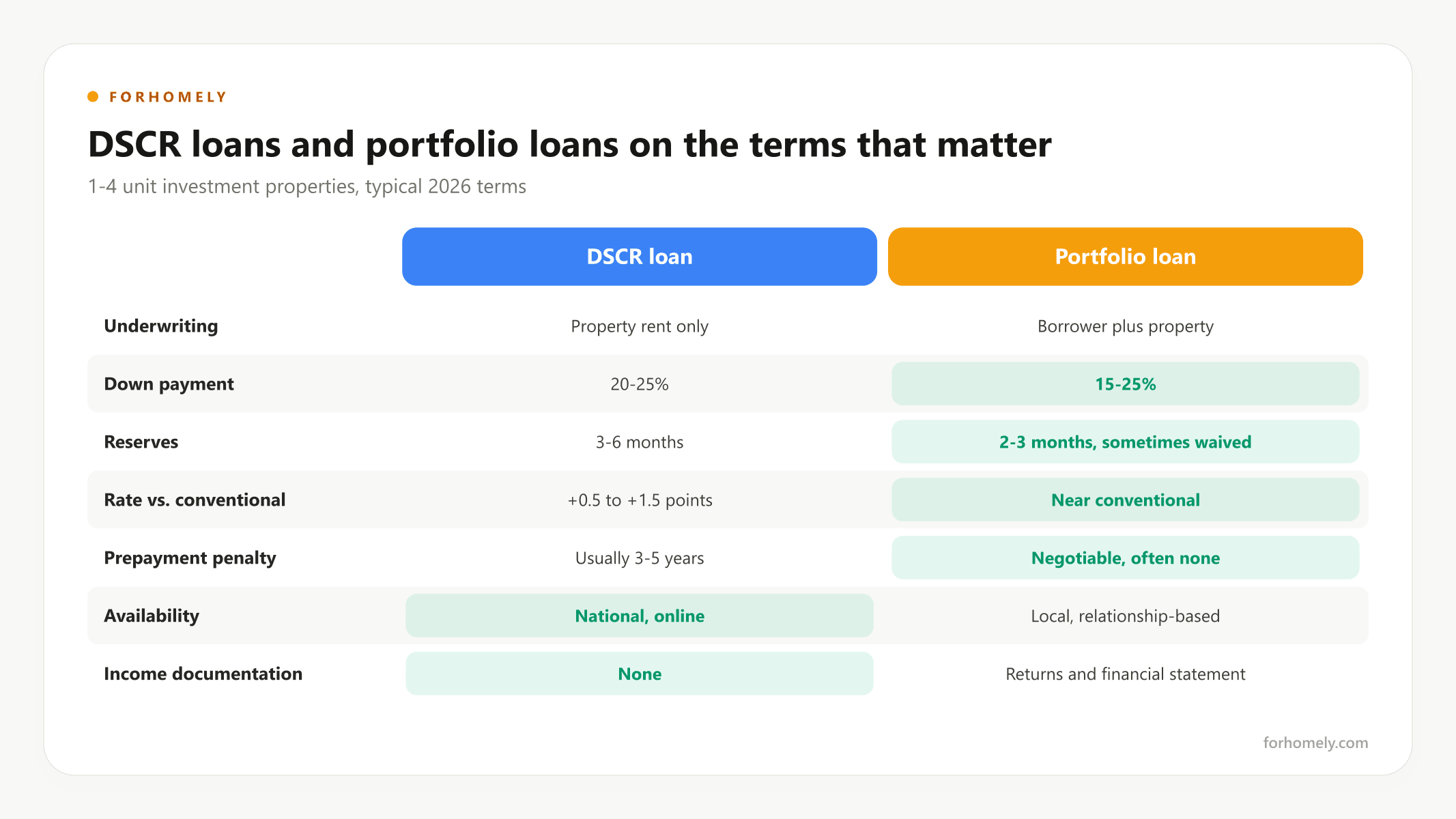 FORHOMELY

DSCR loans and portfolio loans on the terms that matter

1-4 unit investment properties, typical 2026 terms

| | DSCR loan | Portfolio loan |
|---|---|---|
| Underwriting | Property rent only | Borrower plus property |
| Down payment | 20-25% | 15-25% |
| Reserves | 3-6 months | 2-3 months, sometimes waived |
| Rate vs. conventional | +0.5 to +1.5 points | Near conventional |
| Prepayment penalty | Usually 3-5 years | Negotiable, often none |
| Availability | National, online | Local, relationship-based |
| Income documentation | None | Returns and financial statement |

forhomely.com